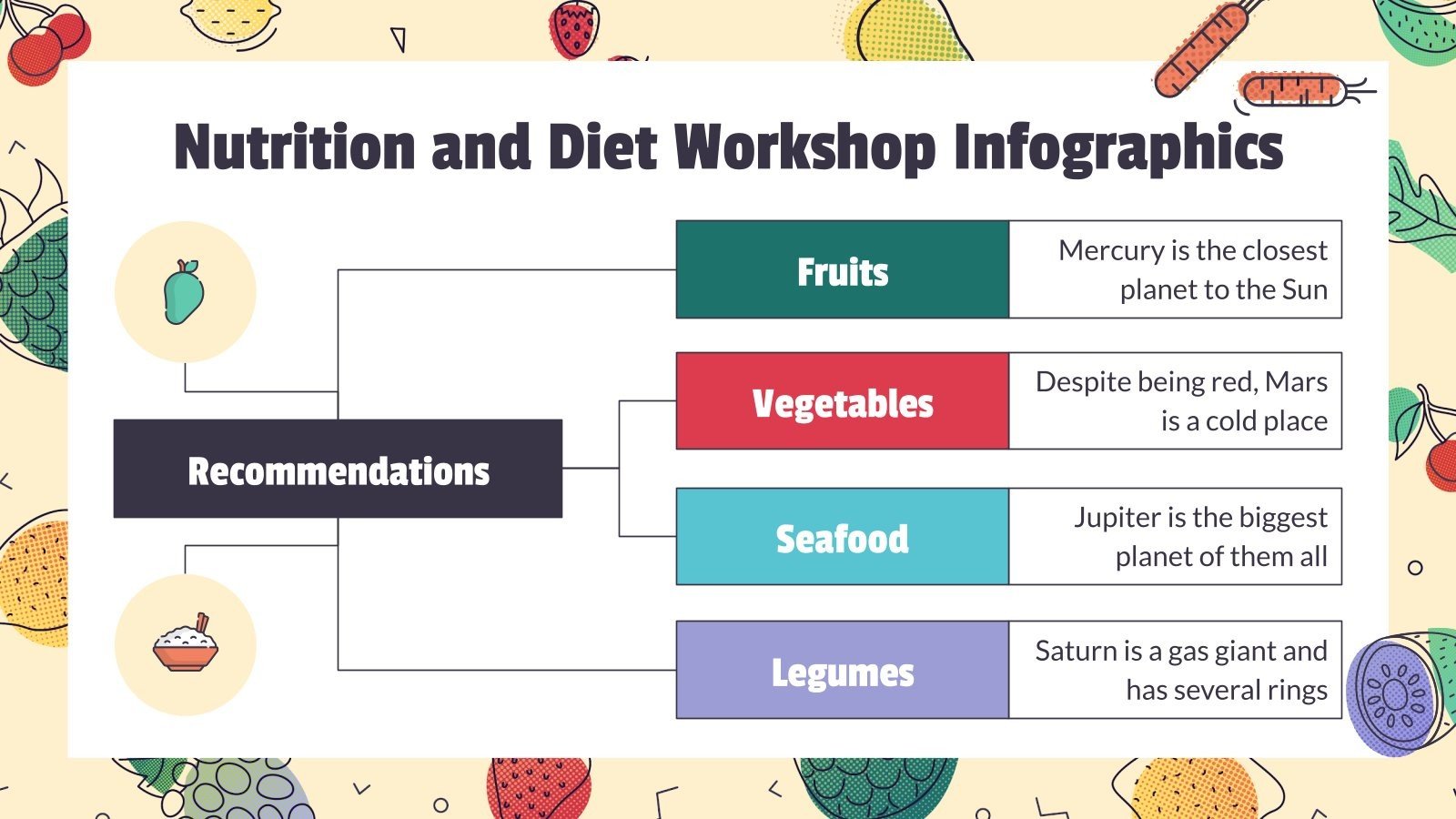 Nutrition and Diet Workshop Infographics

Recommendations

Fruits

Mercury is the closest planet to the Sun

Vegetables

Despite being red, Mars is a cold place

Seafood

Jupiter is the biggest planet of them all

Legumes

Saturn is a gas giant and has several rings